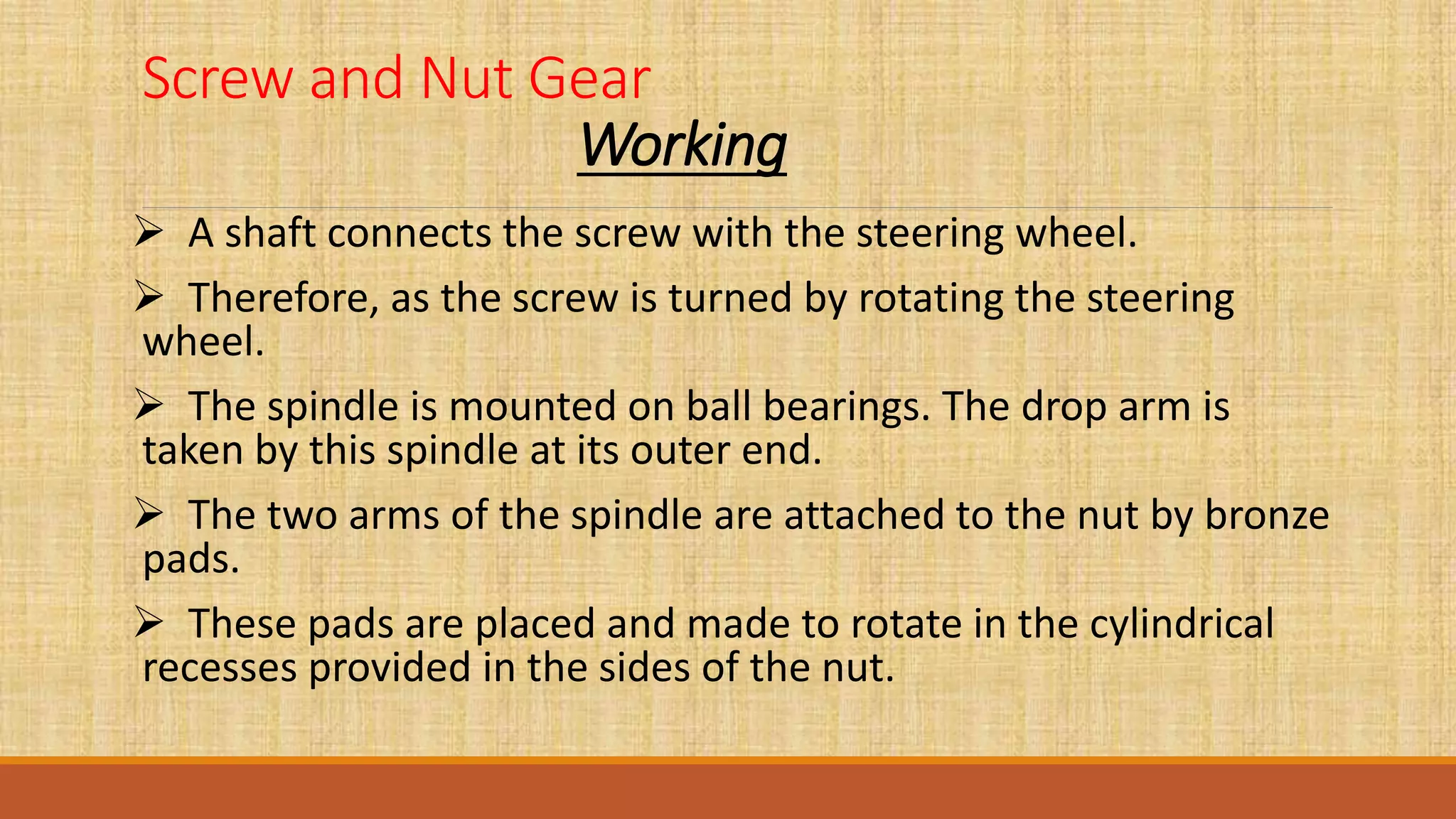 Screw and Nut Gear

Working

➢ A shaft connects the screw with the steering wheel.

➢ Therefore, as the screw is turned by rotating the steering wheel.

➢ The spindle is mounted on ball bearings. The drop arm is taken by this spindle at its outer end.

➢ The two arms of the spindle are attached to the nut by bronze pads.

➢ These pads are placed and made to rotate in the cylindrical recesses provided in the sides of the nut.